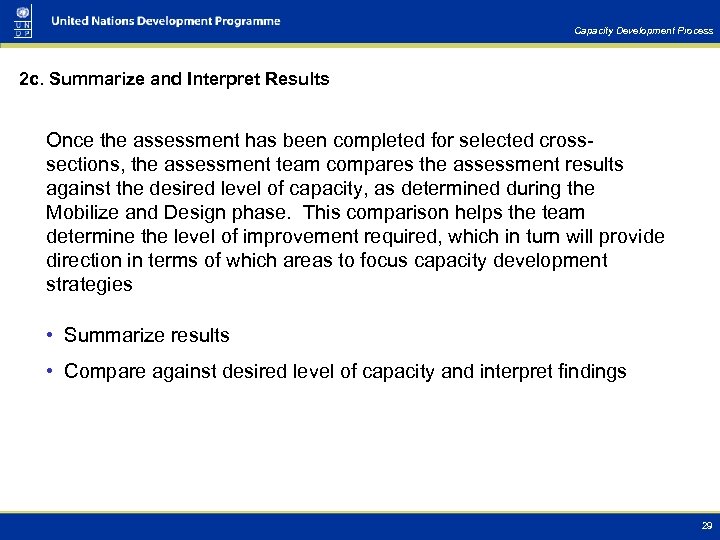 U N D P

United Nations Development Programme

Capacity Development Process

2c. Summarize and Interpret Results

Once the assessment has been completed for selected cross-sections, the assessment team compares the assessment results against the desired level of capacity, as determined during the Mobilize and Design phase. This comparison helps the team determine the level of improvement required, which in turn will provide direction in terms of which areas to focus capacity development strategies

• Summarize results
• Compare against desired level of capacity and interpret findings

29